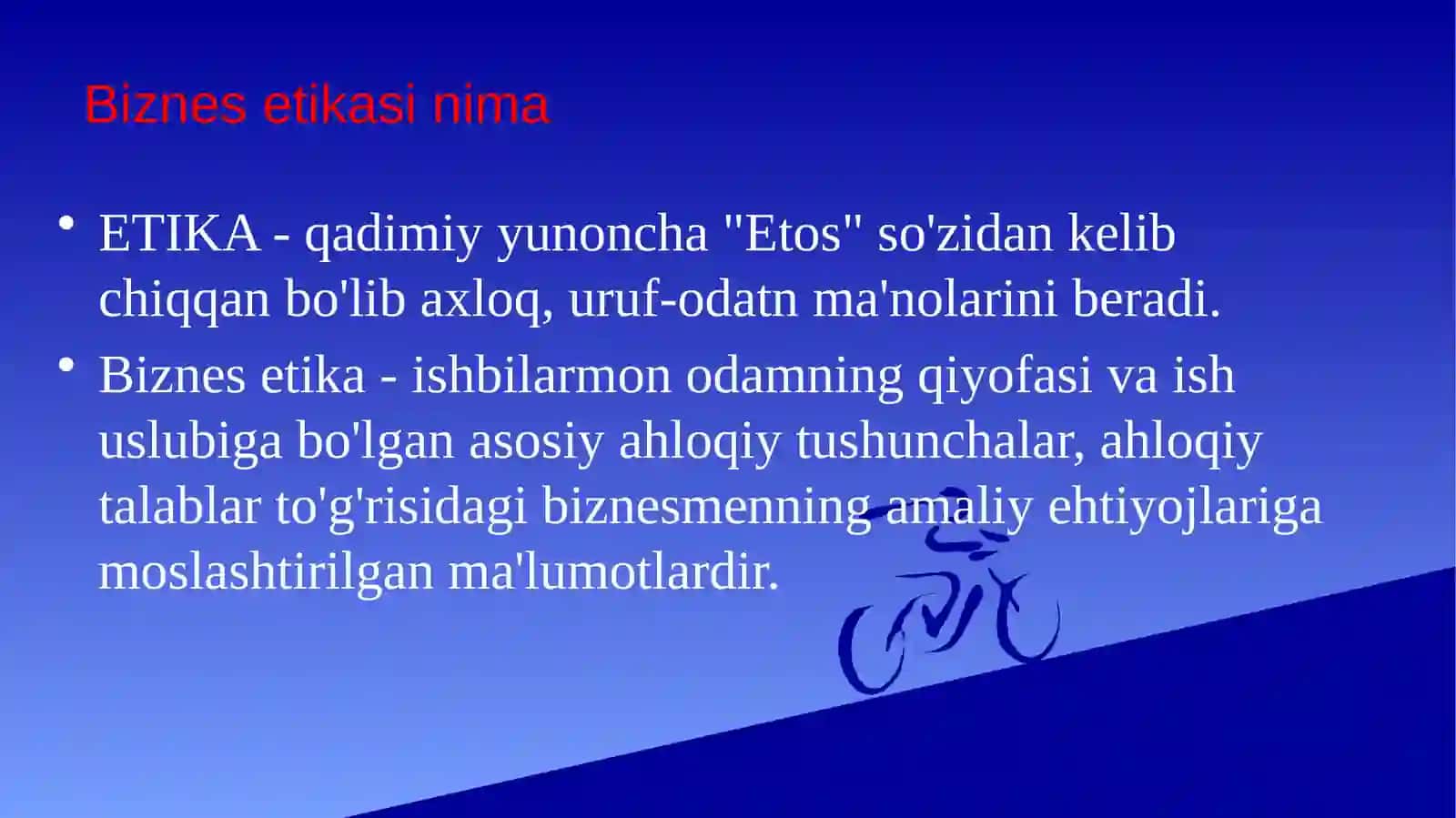 Biznes etikasi nima

• ETIKA - qadimiy yunoncha "Etos" so'zidan kelib chiqqan bo'lib axloq, uruf-odatn ma'nolarini beradi.

• Biznes etika - ishbilarmon odamning qiyofasi va ish uslubiga bo'lgan asosiy ahloqiy tushunchalar, ahloqiy talablar to'g'risidagi biznesmenning amaliy ehtiyojlariga moslashtirilgan ma'lumotlardir.